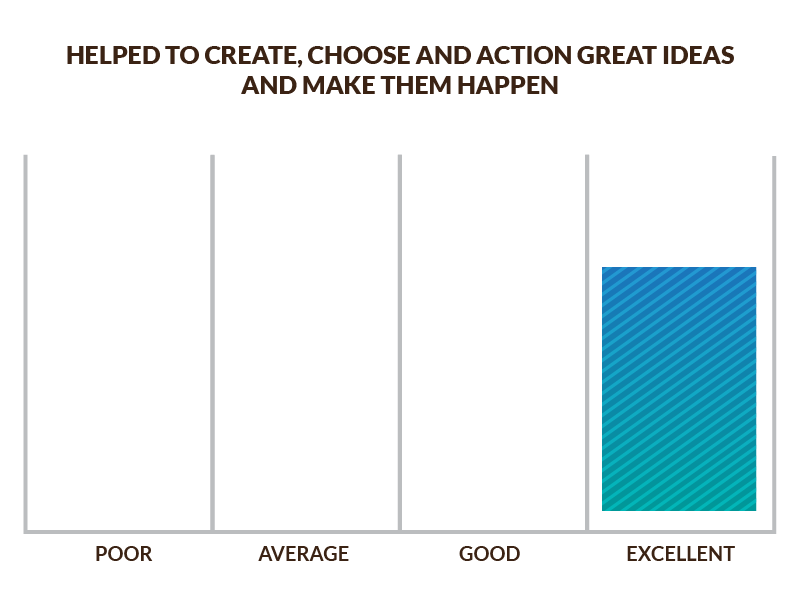 HELPED TO CREATE, CHOOSE AND ACTION GREAT IDEAS AND MAKE THEM HAPPEN

POOR
AVERAGE
GOOD
EXCELLENT